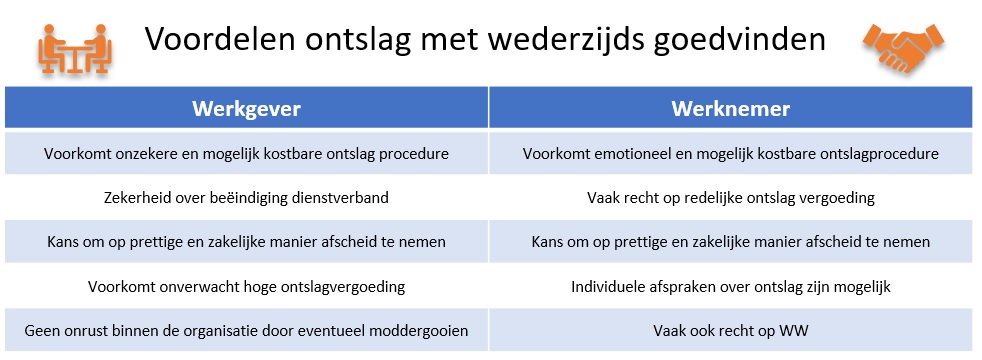 Voordelen ontslag met wederzijds goedvinden

| Werkgever | Werknemer |
|---|---|
| Voorkomt onzekere en mogelijk kostbare ontslag procedure | Voorkomt emotioneel en mogelijk kostbare ontslagprocedure |
| Zekerheid over beëindiging dienstverband | Vaak recht op redelijke ontslag vergoeding |
| Kans om op prettige en zakelijke manier afscheid te nemen | Kans om op prettige en zakelijke manier afscheid te nemen |
| Voorkomt onverwacht hoge ontslagvergoeding | Individuele afspraken over ontslag zijn mogelijk |
| Geen onrust binnen de organisatie door eventueel moddergooien | Vaak ook recht op WW |